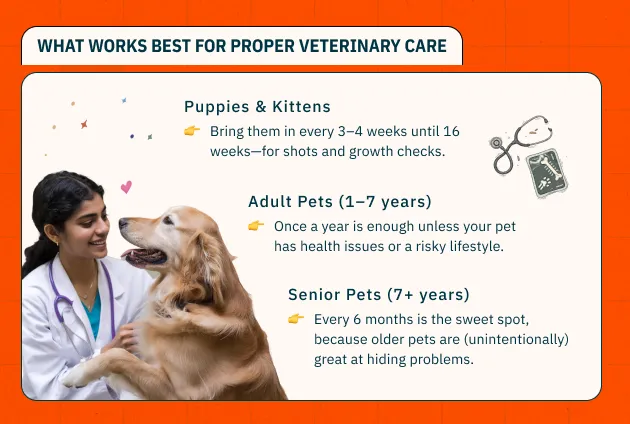 WHAT WORKS BEST FOR PROPER VETERINARY CARE

Puppies & Kittens

👉 Bring them in every 3–4 weeks until 16 weeks—for shots and growth checks.

Adult Pets (1–7 years)

👉 Once a year is enough unless your pet has health issues or a risky lifestyle.

Senior Pets (7+ years)

👉 Every 6 months is the sweet spot, because older pets are (unintentionally) great at hiding problems.